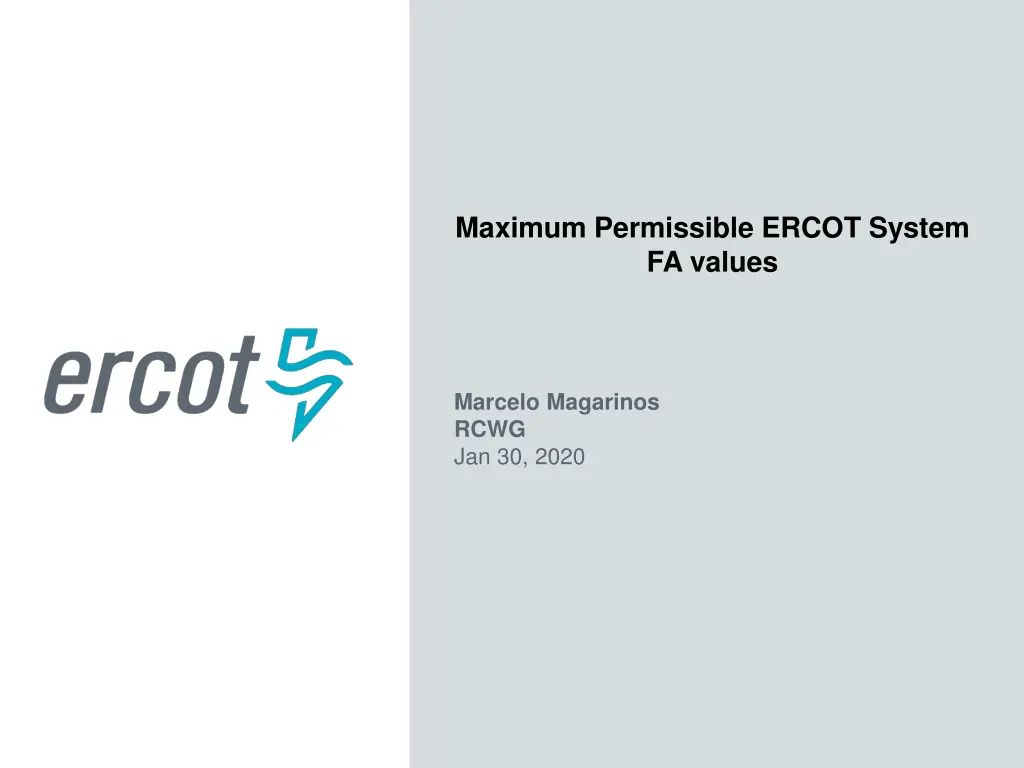 ercot

Maximum Permissible ERCOT System FA values

Marcelo Magarinos
RCWG
Jan 30, 2020